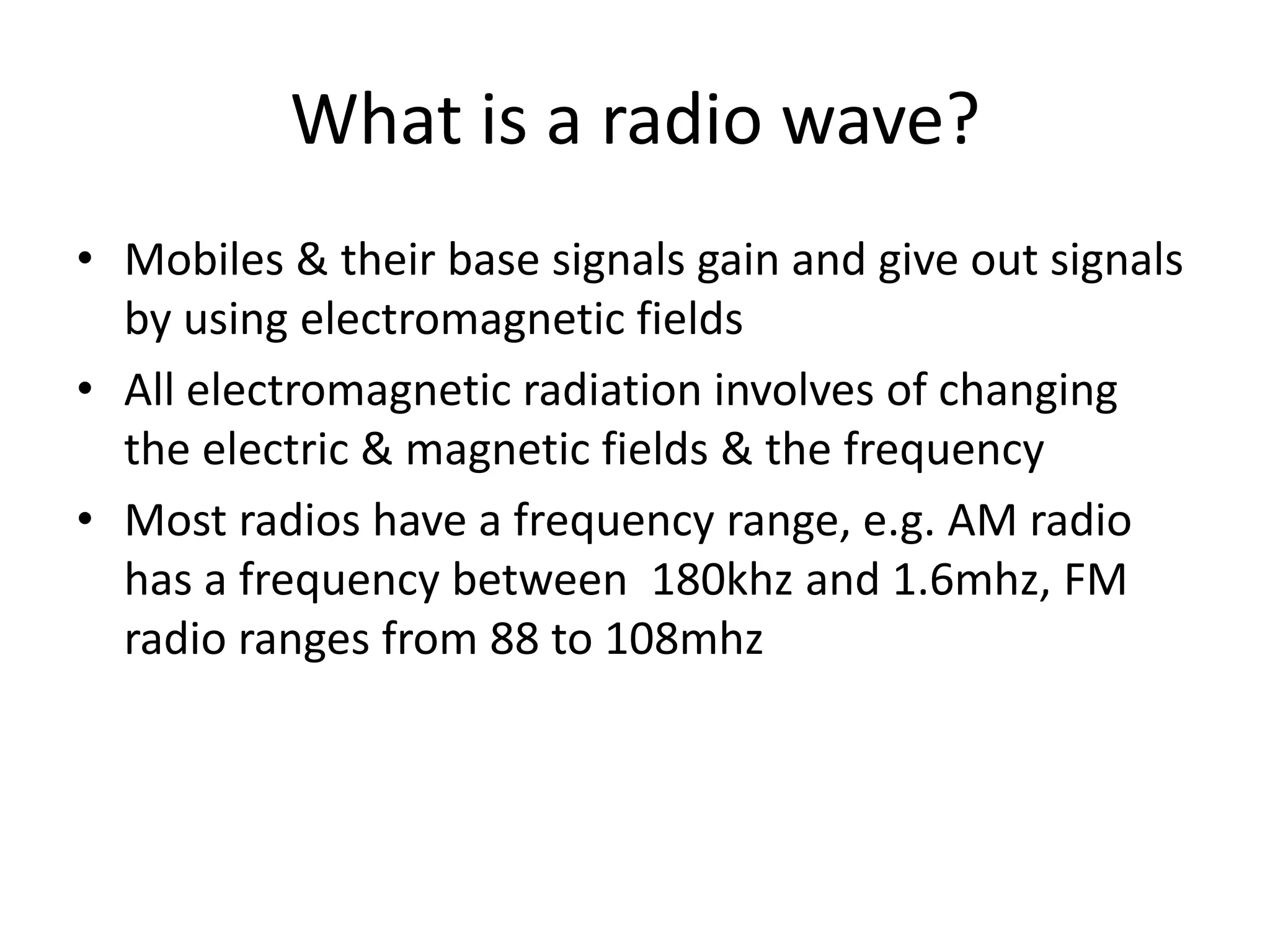 What is a radio wave?

• Mobiles & their base signals gain and give out signals by using electromagnetic fields
• All electromagnetic radiation involves of changing the electric & magnetic fields & the frequency
• Most radios have a frequency range, e.g. AM radio has a frequency between  180khz and 1.6mhz, FM radio ranges from 88 to 108mhz